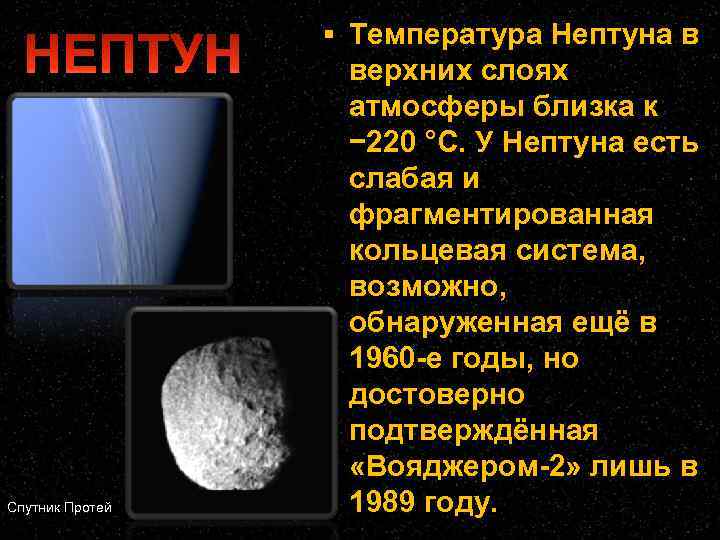 НЕПТУН

▪ Температура Нептуна в верхних слоях атмосферы близка к −220 °C. У Нептуна есть слабая и фрагментированная кольцевая система, возможно, обнаруженная ещё в 1960-е годы, но достоверно подтверждённая «Вояджером-2» лишь в 1989 году.

Спутник Протей